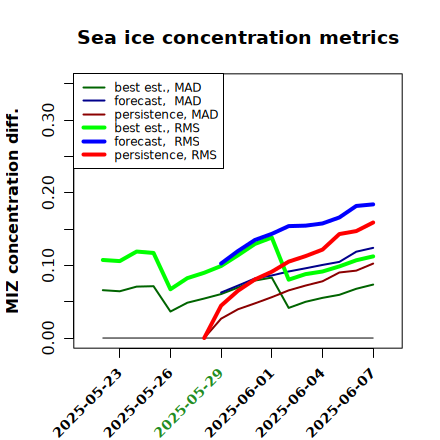 Sea ice concentration metrics

best est., MAD
forecast, MAD
persistence, MAD
best est., RMS
forecast, RMS
persistence, RMS

MIZ concentration diff.

0.00
0.10
0.20
0.30

2025-05-23
2025-05-26
2025-05-29
2025-06-01
2025-06-04
2025-06-07